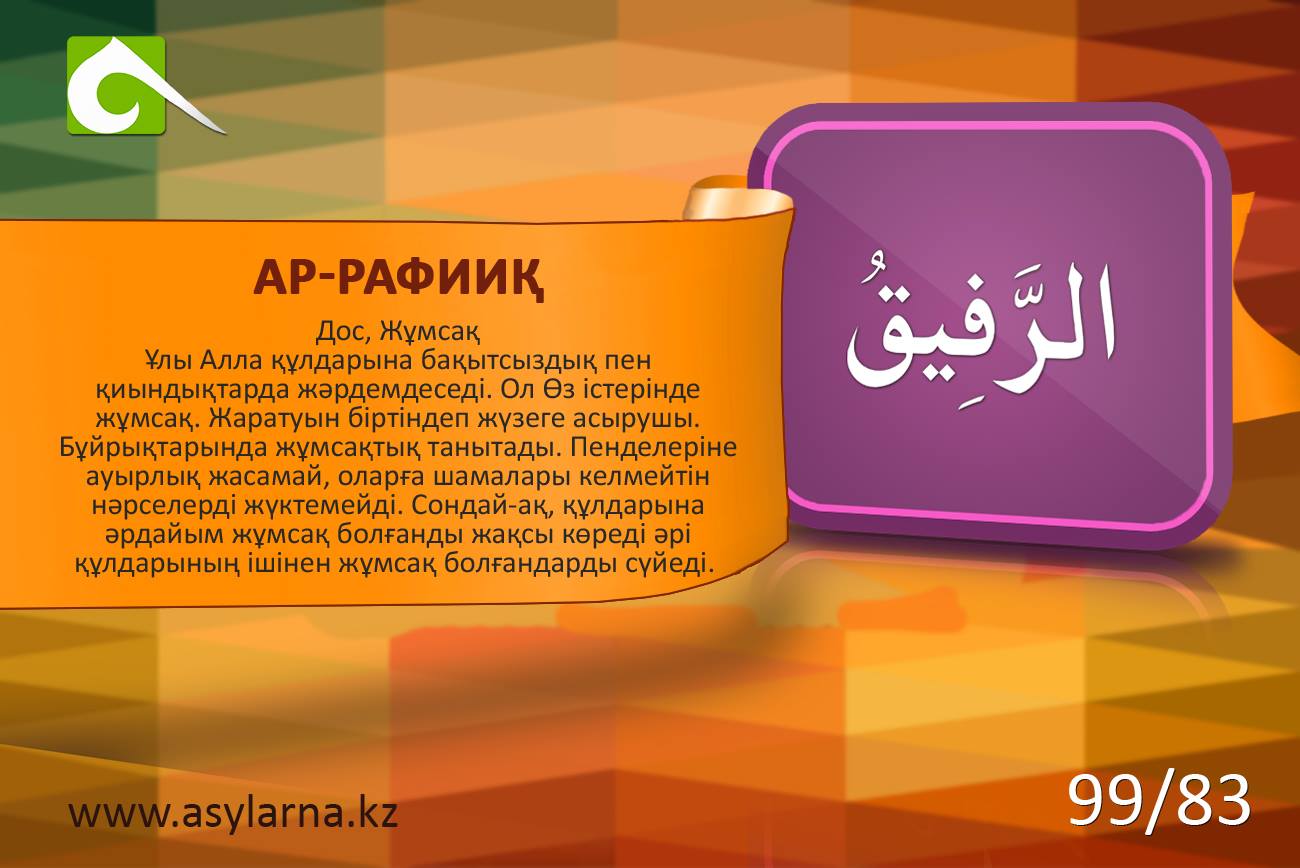 АР-РАФИИҚ

Дос, Жұмсақ
Ұлы Алла құлдарына бақытсыздық пен қиындықтарда жәрдемдеседі. Ол Өз істерінде жұмсақ. Жаратуын біртіндеп жүзеге асырушы. Бұйрықтарында жұмсақтық танытады. Пенделеріне ауырлық жасамай, оларға шамалары келмейтін нәрселерді жүктемейді. Сондай-ақ, құлдарына әрдайым жұмсақ болғанды жақсы көреді әрі құлдарының ішінен жұмсақ болғандарды сүйеді.

الرَّفِيقُ

www.asylarna.kz

99/83